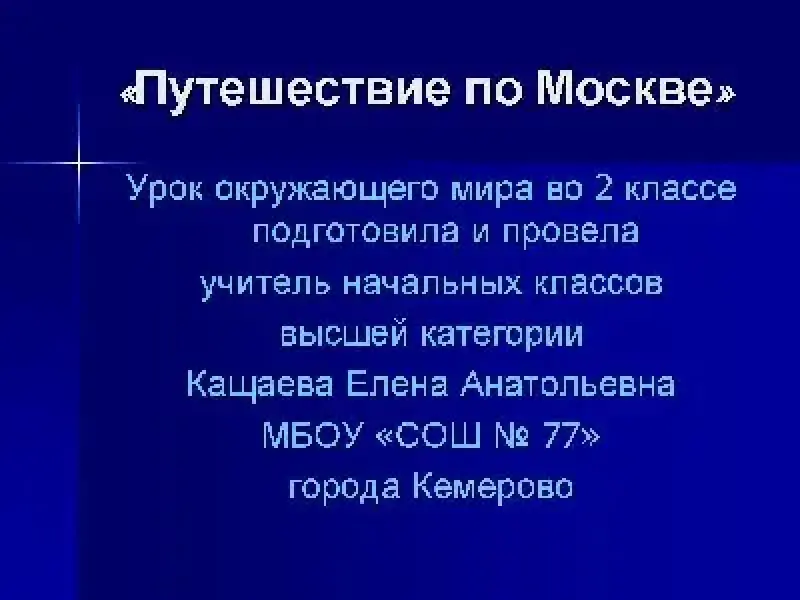 «Путешествие по Москве»

Урок окружающего мира во 2 классе подготовила и провела

учитель начальных классов

высшей категории

Кащаева Елена Анатольевна

МБОУ «СОШ № 77»

города Кемерово